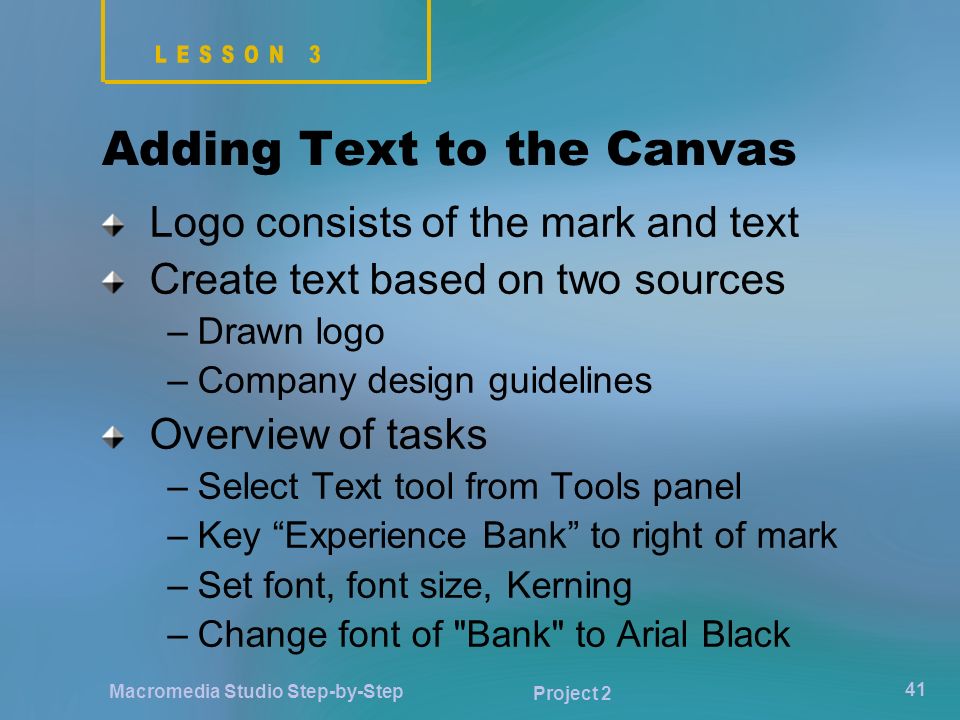 LESSON 3

Adding Text to the Canvas

Logo consists of the mark and text

Create text based on two sources

– Drawn logo

– Company design guidelines

Overview of tasks

– Select Text tool from Tools panel

– Key “Experience Bank” to right of mark

– Set font, font size, Kerning

– Change font of "Bank" to Arial Black

Macromedia Studio Step-by-Step

Project 2

41